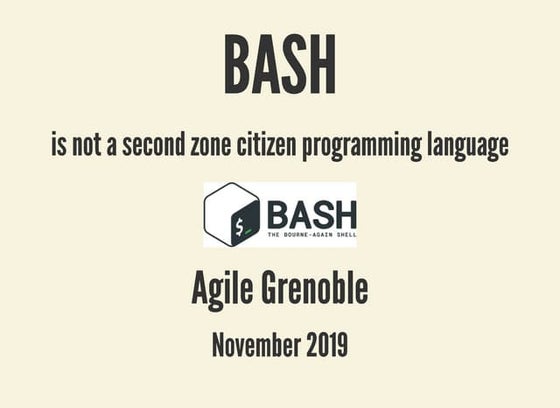 BASH

is not a second zone citizen programming language

$_ BASH
THE BOURNE-AGAIN SHELL

Agile Grenoble

November 2019